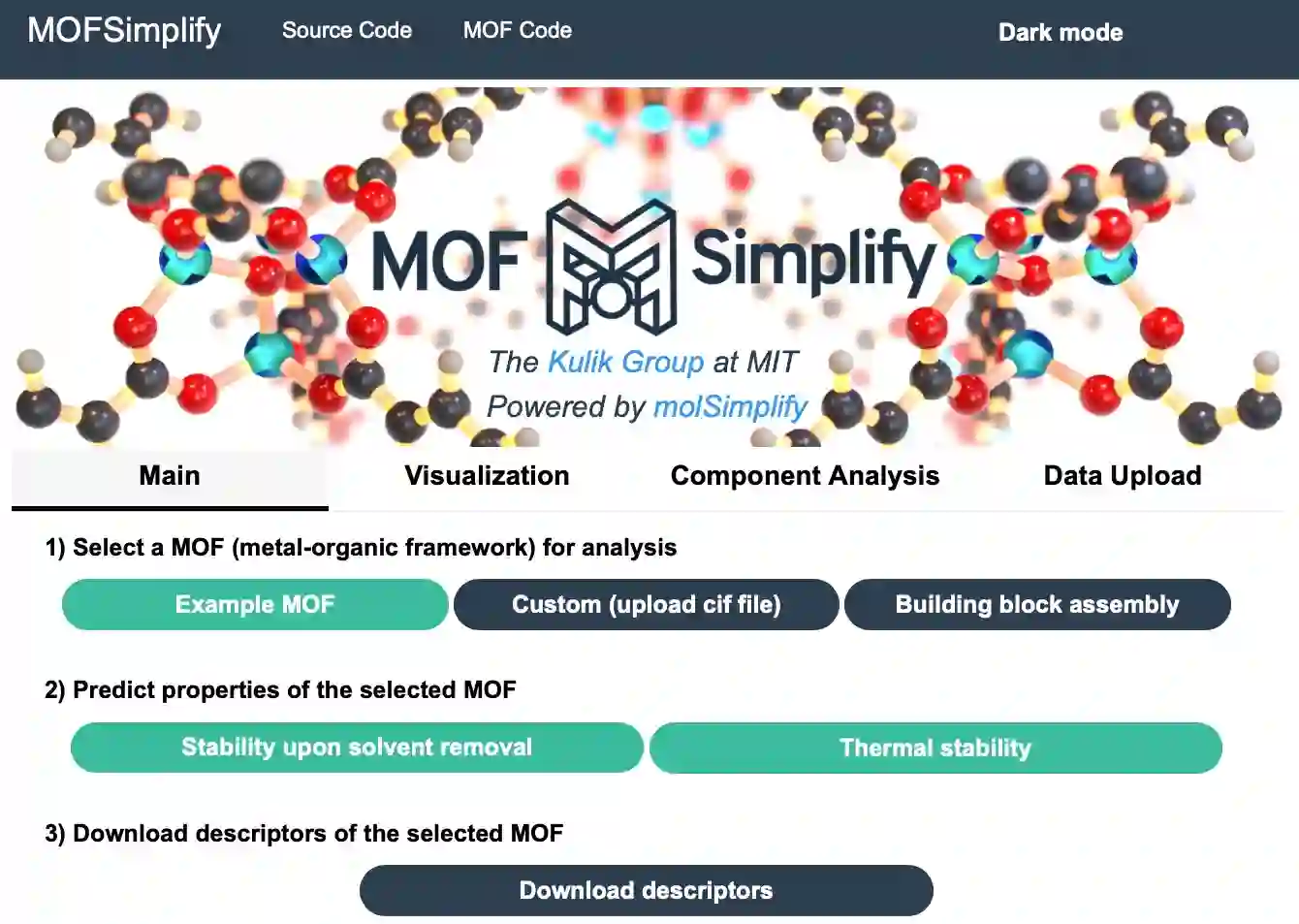 MOFSimplify Source Code MOF Code Dark mode

MOF Simplify

The Kulik Group at MIT

Powered by molSimplify

Main Visualization Component Analysis Data Upload

1) Select a MOF (metal-organic framework) for analysis

Example MOF Custom (upload cif file) Building block assembly

2) Predict properties of the selected MOF

Stability upon solvent removal Thermal stability

3) Download descriptors of the selected MOF

Download descriptors